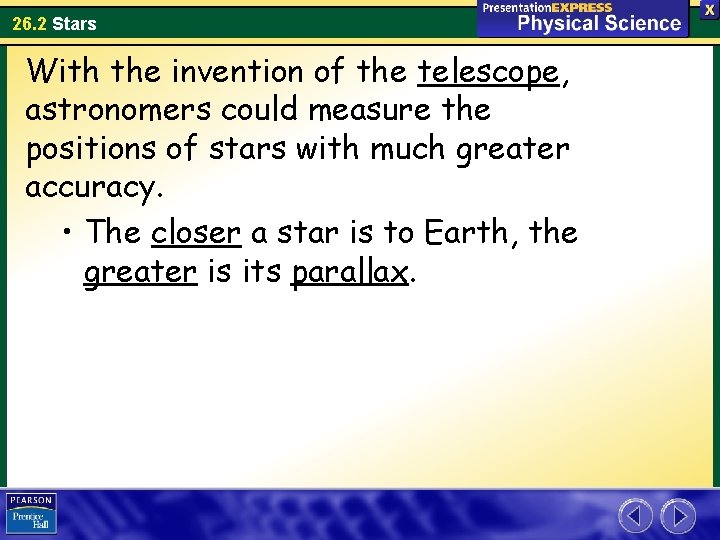 26.2 Stars

PresentationEXPRESS
Physical Science

X

With the invention of the telescope, astronomers could measure the positions of stars with much greater accuracy.

• The closer a star is to Earth, the greater is its parallax.

PEARSON
Prentice Hall